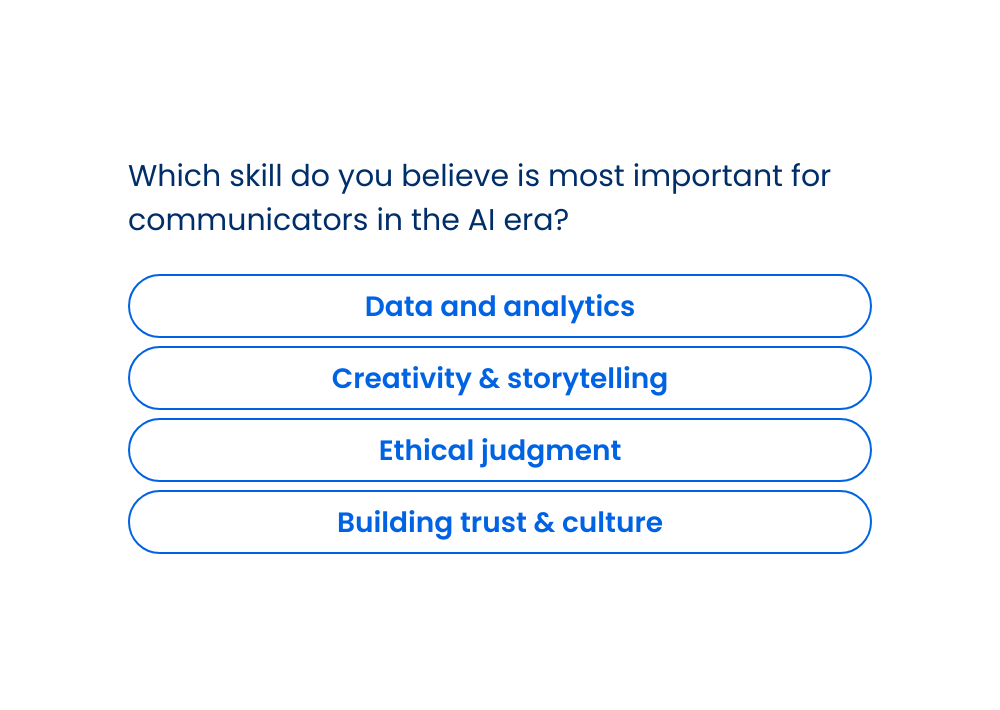 Which skill do you believe is most important for communicators in the AI era?

Data and analytics

Creativity & storytelling

Ethical judgment

Building trust & culture